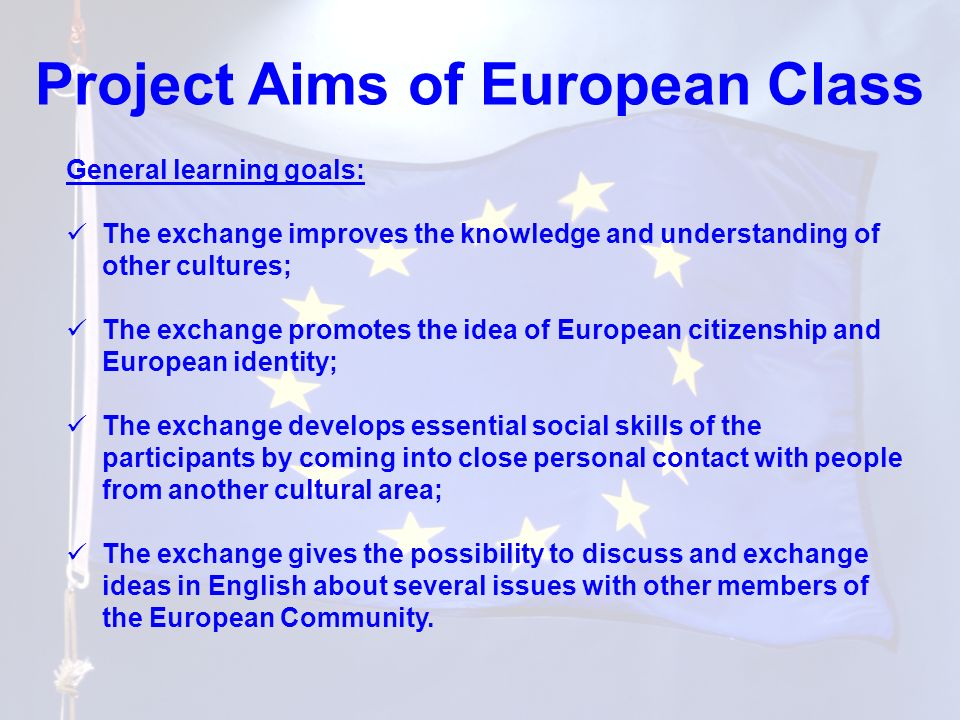 Project Aims of European Class

General learning goals:

✓ The exchange improves the knowledge and understanding of other cultures;

✓ The exchange promotes the idea of European citizenship and European identity;

✓ The exchange develops essential social skills of the participants by coming into close personal contact with people from another cultural area;

✓ The exchange gives the possibility to discuss and exchange ideas in English about several issues with other members of the European Community.